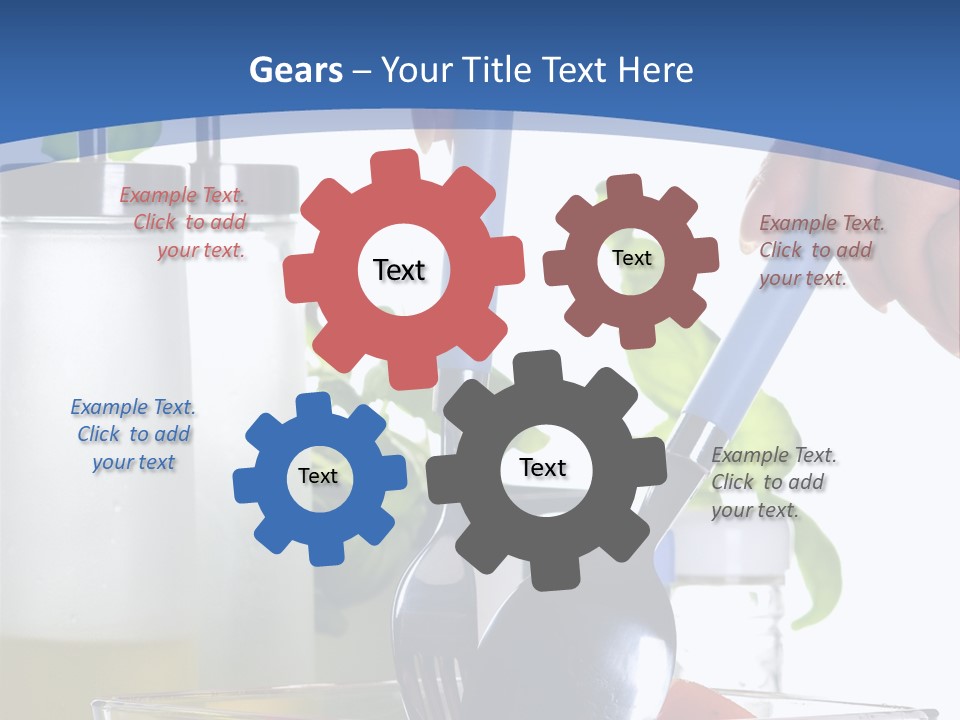 Gears – Your Title Text Here

Example Text. Click to add your text.

Text

Text

Example Text. Click to add your text.

Example Text. Click to add your text

Text

Text

Example Text. Click to add your text.